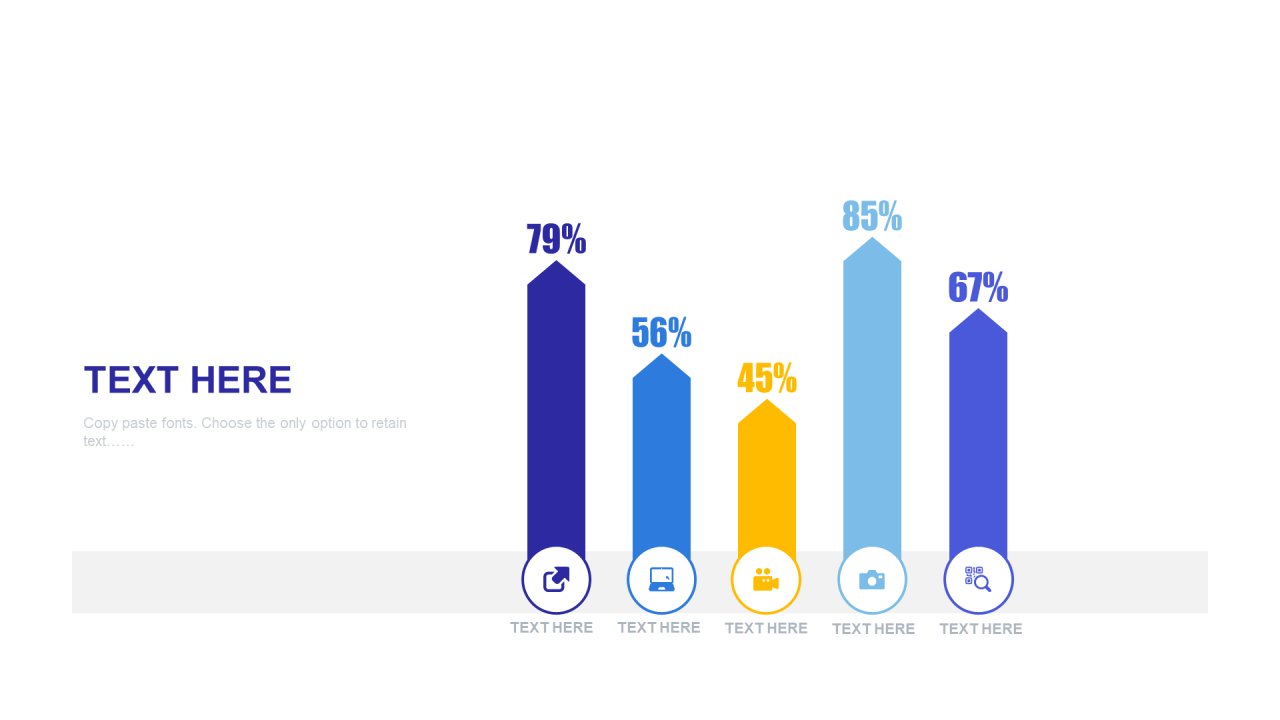 TEXT HERE

Copy paste fonts. Choose the only option to retain text……

79%

56%

45%

85%

67%

TEXT HERE

TEXT HERE

TEXT HERE

TEXT HERE

TEXT HERE